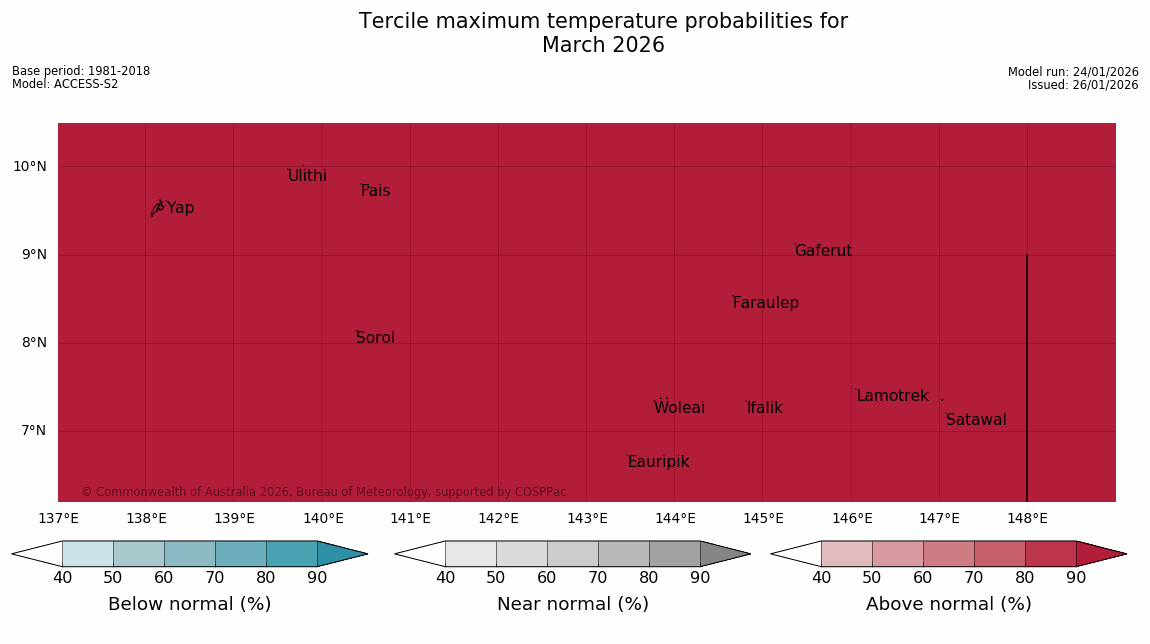 Tercile maximum temperature probabilities for
March 2026

Base period: 1981-2018
Model: ACCESS-S2

Model run: 24/01/2026
Issued: 26/01/2026

10°N
9°N
8°N
7°N

Ulithi
Pais
Yap
Gaferut
Faraulep
Sorol
Lamotrek
Woleai
Ifalik
Satawal
Eauripik

© Commonwealth of Australia 2026, Bureau of Meteorology, supported by COSPPac

137°E 138°E 139°E 140°E 141°E 142°E 143°E 144°E 145°E 146°E 147°E 148°E

40 50 60 70 80 90
Below normal (%)

40 50 60 70 80 90
Near normal (%)

40 50 60 70 80 90
Above normal (%)